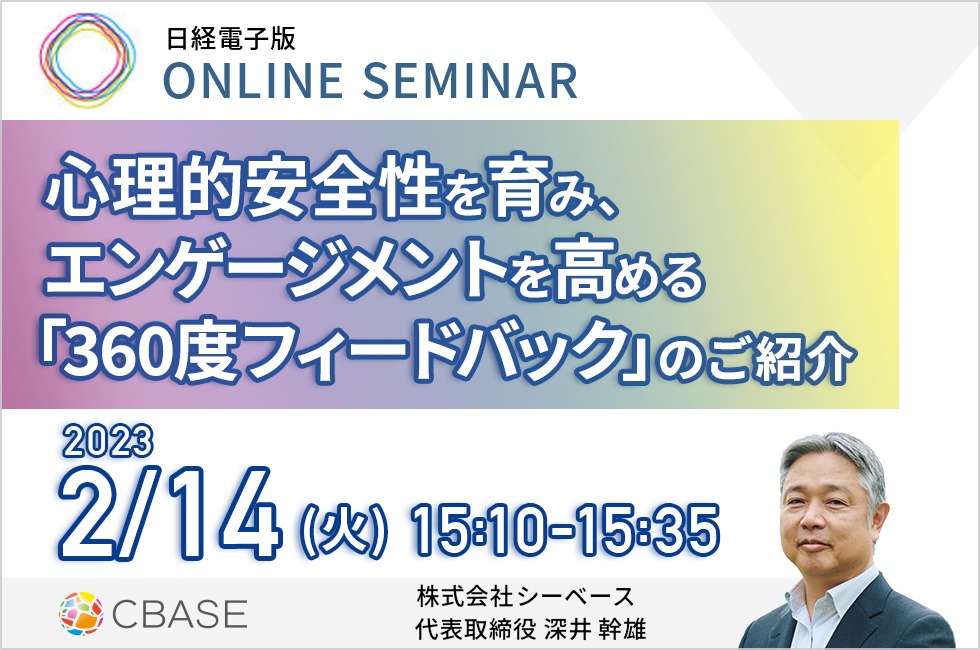 日経電子版
ONLINE SEMINAR

心理的安全性を育み、
エンゲージメントを高める
「360度フィードバック」のご紹介

2023
2/14 (火) 15:10-15:35

CBASE

株式会社シーベース
代表取締役 深井 幹雄